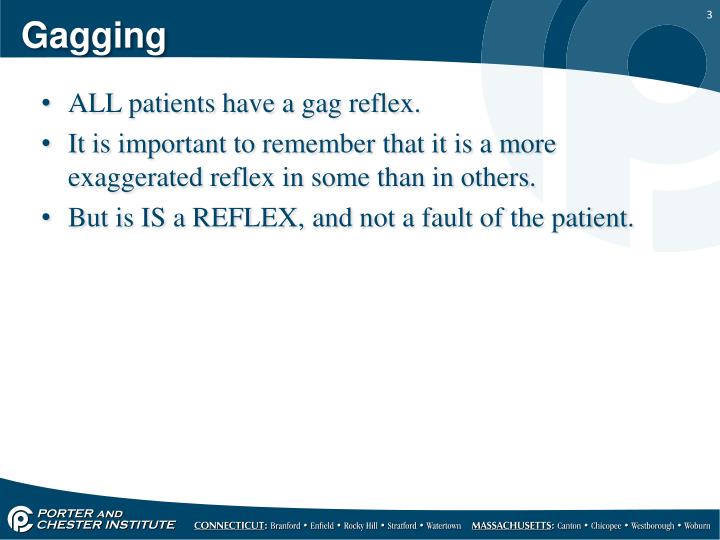 3

Gagging

• ALL patients have a gag reflex.
• It is important to remember that it is a more exaggerated reflex in some than in others.
• But is IS a REFLEX, and not a fault of the patient.

PORTER AND CHESTER INSTITUTE CONNECTICUT: Branford • Enfield • Rocky Hill • Stratford • Watertown MASSACHUSETTS: Canton • Chicopee • Westborough • Woburn